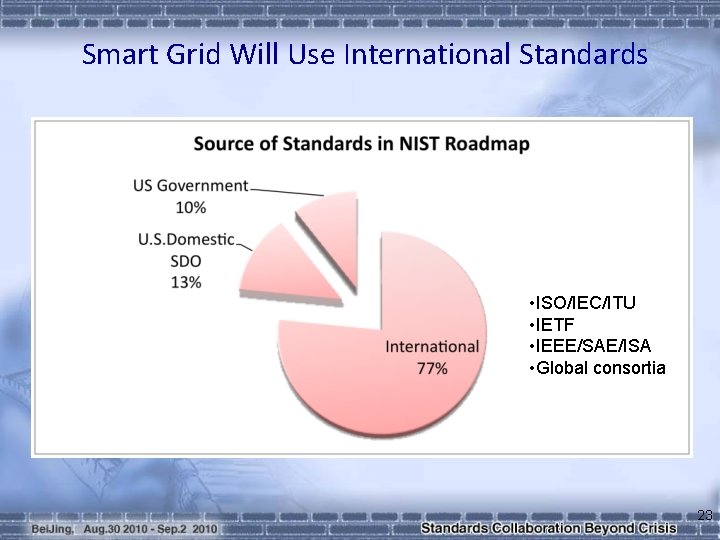 Smart Grid Will Use International Standards

Source of Standards in NIST Roadmap

US Government 10%

U.S.Domestic SDO 13%

International 77%

•ISO/IEC/ITU
•IETF
•IEEE/SAE/ISA
•Global consortia

23

BeiJing, Aug.30 2010 - Sep.2 2010

Standards Collaboration Beyond Crisis